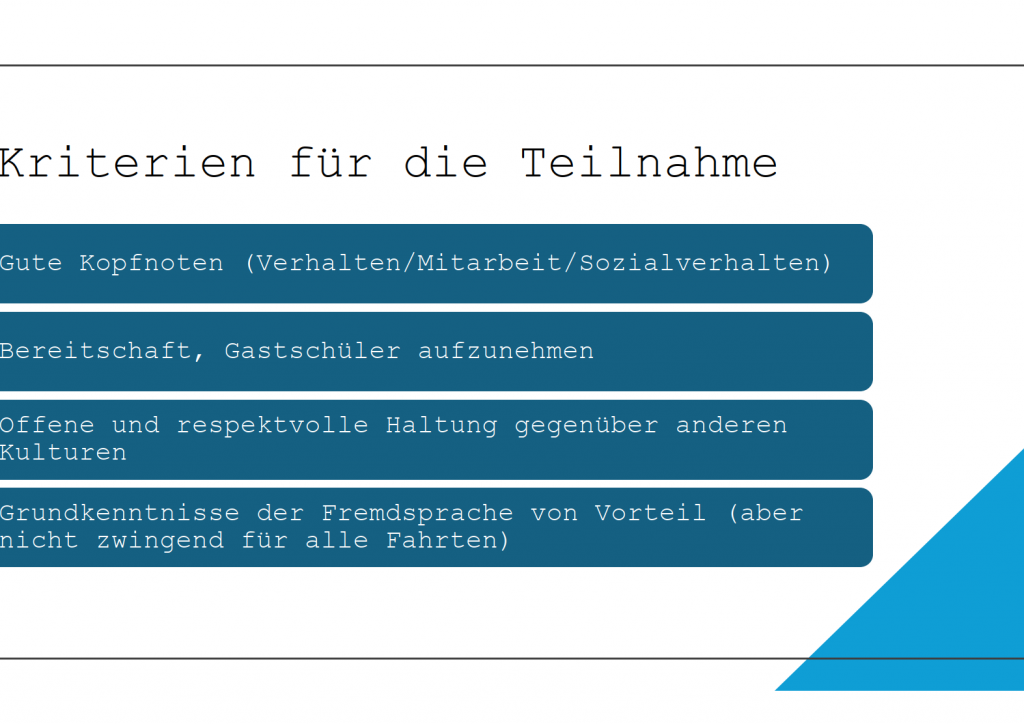 Kriterien für die Teilnahme

Gute Kopfnoten (Verhalten/Mitarbeit/Sozialverhalten)

Bereitschaft, Gastschüler aufzunehmen

Offene und respektvolle Haltung gegenüber anderen Kulturen

Grundkenntnisse der Fremdsprache von Vorteil (aber nicht zwingend für alle Fahrten)